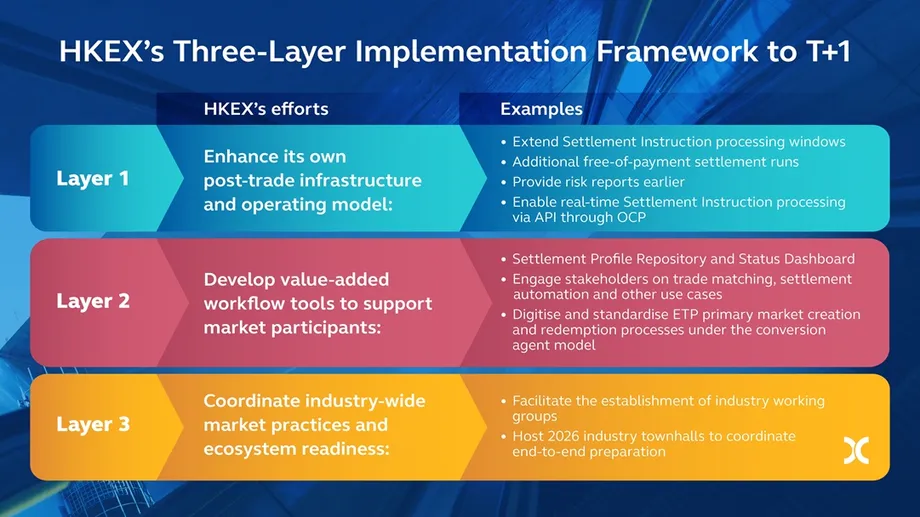 HKEX's Three-Layer Implementation Framework to T+1

HKEX's efforts

Examples

Layer 1

Enhance its own post-trade infrastructure and operating model:

• Extend Settlement Instruction processing windows
• Additional free-of-payment settlement runs
• Provide risk reports earlier
• Enable real-time Settlement Instruction processing via API through OCP

Layer 2

Develop value-added workflow tools to support market participants:

• Settlement Profile Repository and Status Dashboard
• Engage stakeholders on trade matching, settlement automation and other use cases
• Digitise and standardise ETP primary market creation and redemption processes under the conversion agent model

Layer 3

Coordinate industry-wide market practices and ecosystem readiness:

• Facilitate the establishment of industry working groups
• Host 2026 industry townhalls to coordinate end-to-end preparation